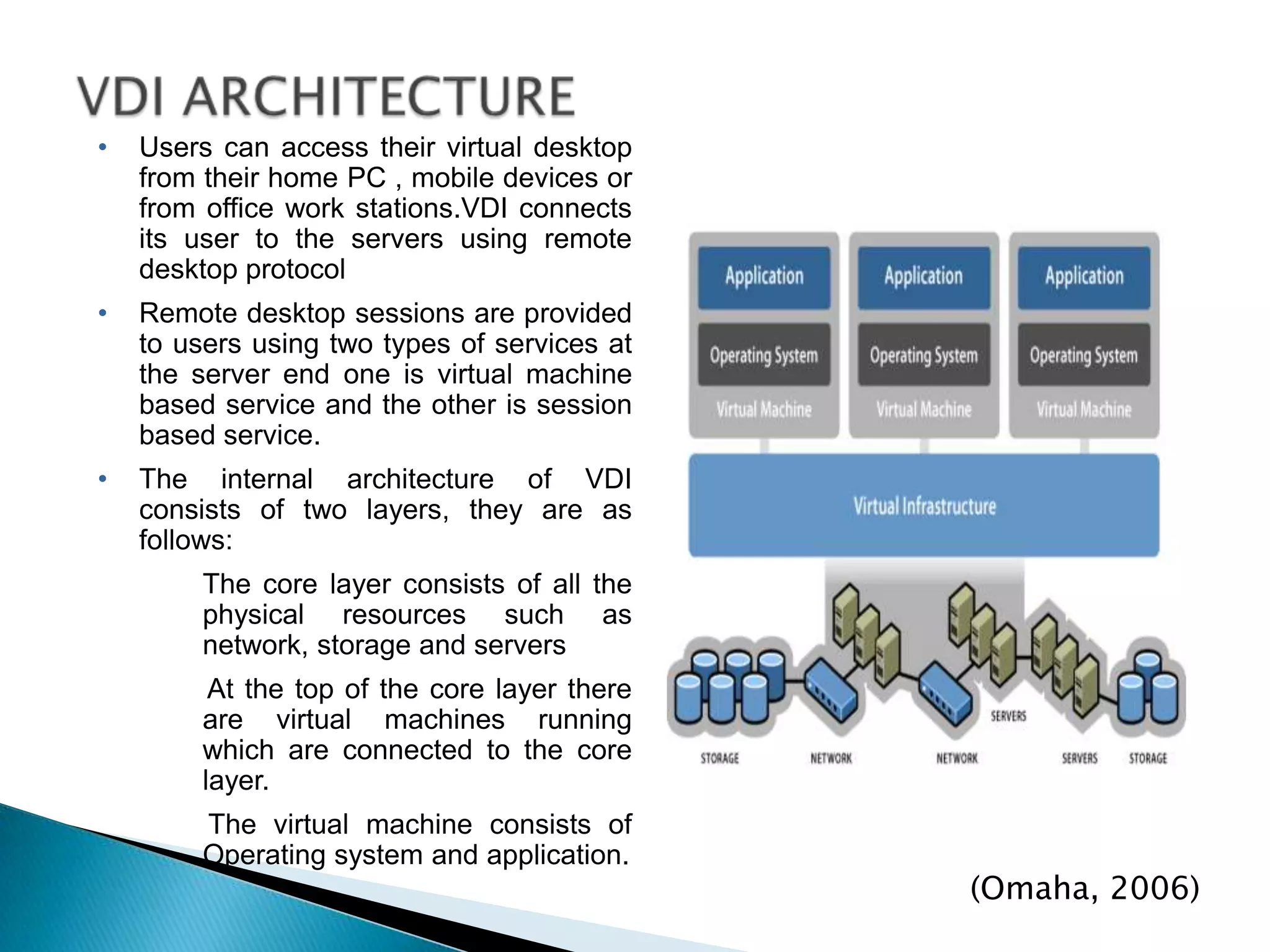 VDI ARCHITECTURE

• Users can access their virtual desktop from their home PC , mobile devices or from office work stations.VDI connects its user to the servers using remote desktop protocol

• Remote desktop sessions are provided to users using two types of services at the server end one is virtual machine based service and the other is session based service.

• The internal architecture of VDI consists of two layers, they are as follows:

The core layer consists of all the physical resources such as network, storage and servers

At the top of the core layer there are virtual machines running which are connected to the core layer.

The virtual machine consists of Operating system and application.

Application
Operating System
Virtual Machine

Application
Operating System
Virtual Machine

Application
Operating System
Virtual Machine

Virtual Infrastructure

SERVERS

STORAGE
NETWORK
NETWORK
SERVERS
STORAGE

(Omaha, 2006)